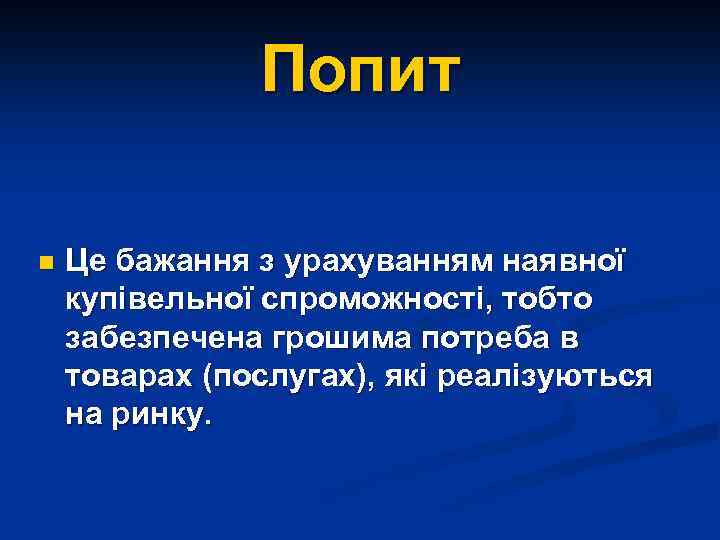 Попит

Це бажання з урахуванням наявної купівельної спроможності, тобто забезпечена грошима потреба в товарах (послугах), які реалізуються на ринку.